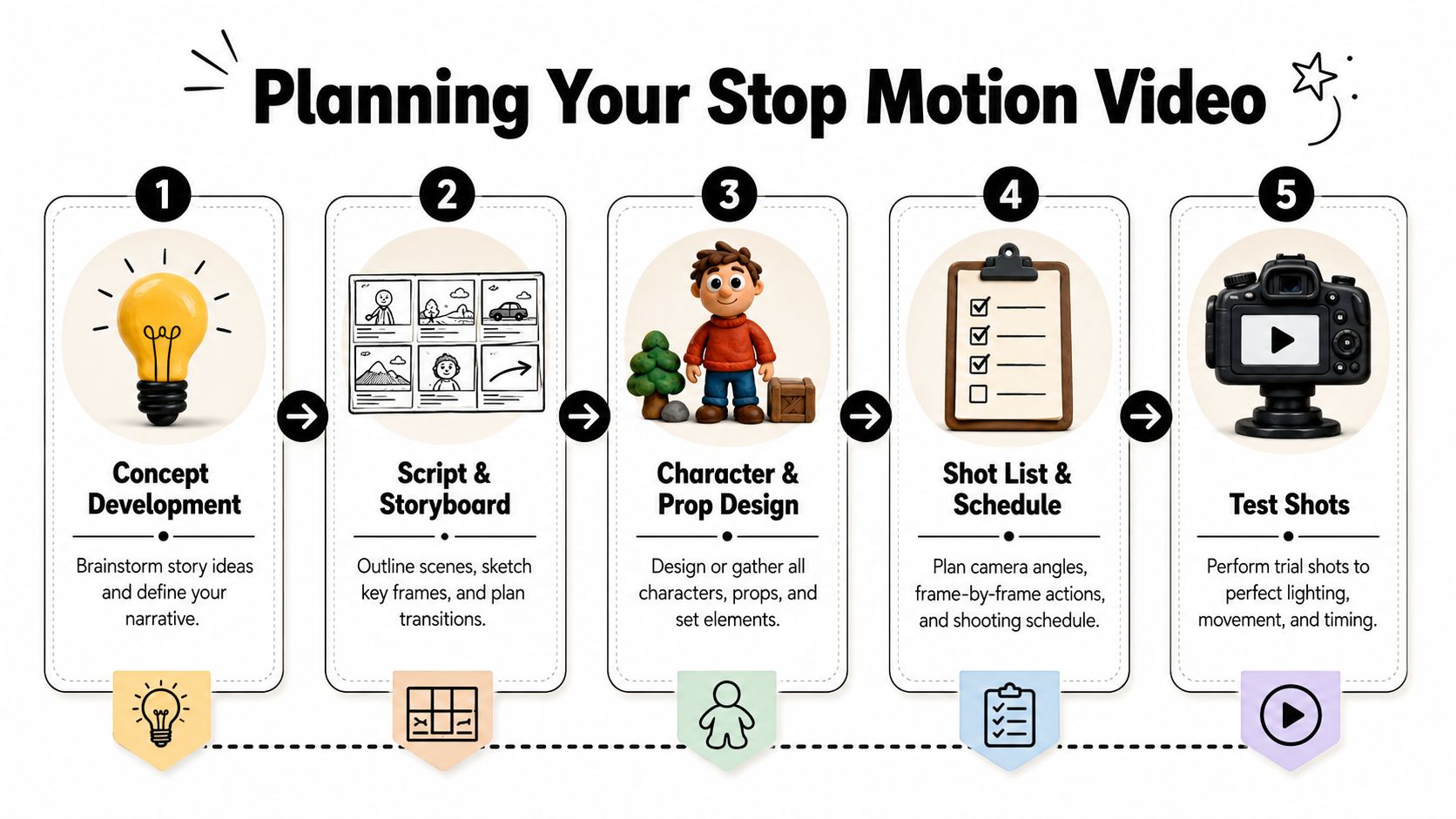 Planning Your Stop Motion Video

1

Concept Development

Brainstorm story ideas and define your narrative.

2

Script & Storyboard

Outline scenes, sketch key frames, and plan transitions.

3

Character & Prop Design

Design or gather all characters, props, and set elements.

4

Shot List & Schedule

Plan camera angles, frame-by-frame actions, and shooting schedule.

5

Test Shots

Perform trial shots to perfect lighting, movement, and timing.